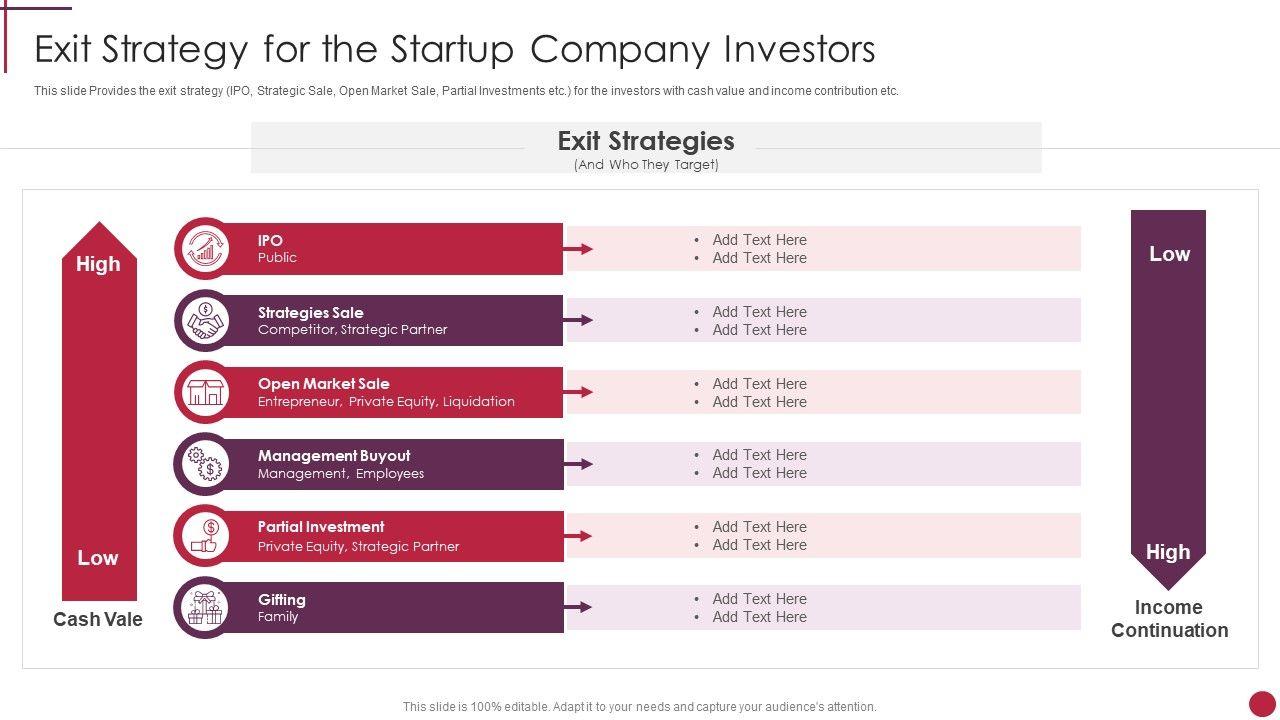 Exit Strategy for the Startup Company Investors

This slide Provides the exit strategy (IPO, Strategic Sale, Open Market Sale, Partial Investments etc.) for the investors with cash value and income contribution etc.

Exit Strategies
(And Who They Target)

High

Low

Cash Vale

IPO
Public

- Add Text Here
- Add Text Here

Strategies Sale
Competitor, Strategic Partner

- Add Text Here
- Add Text Here

Open Market Sale
Entrepreneur, Private Equity, Liquidation

- Add Text Here
- Add Text Here

Management Buyout
Management, Employees

- Add Text Here
- Add Text Here

Partial Investment
Private Equity, Strategic Partner

- Add Text Here
- Add Text Here

Gifting
Family

- Add Text Here
- Add Text Here

Low

High

Income Continuation

This slide is 100% editable. Adapt it to your needs and capture your audience's attention.